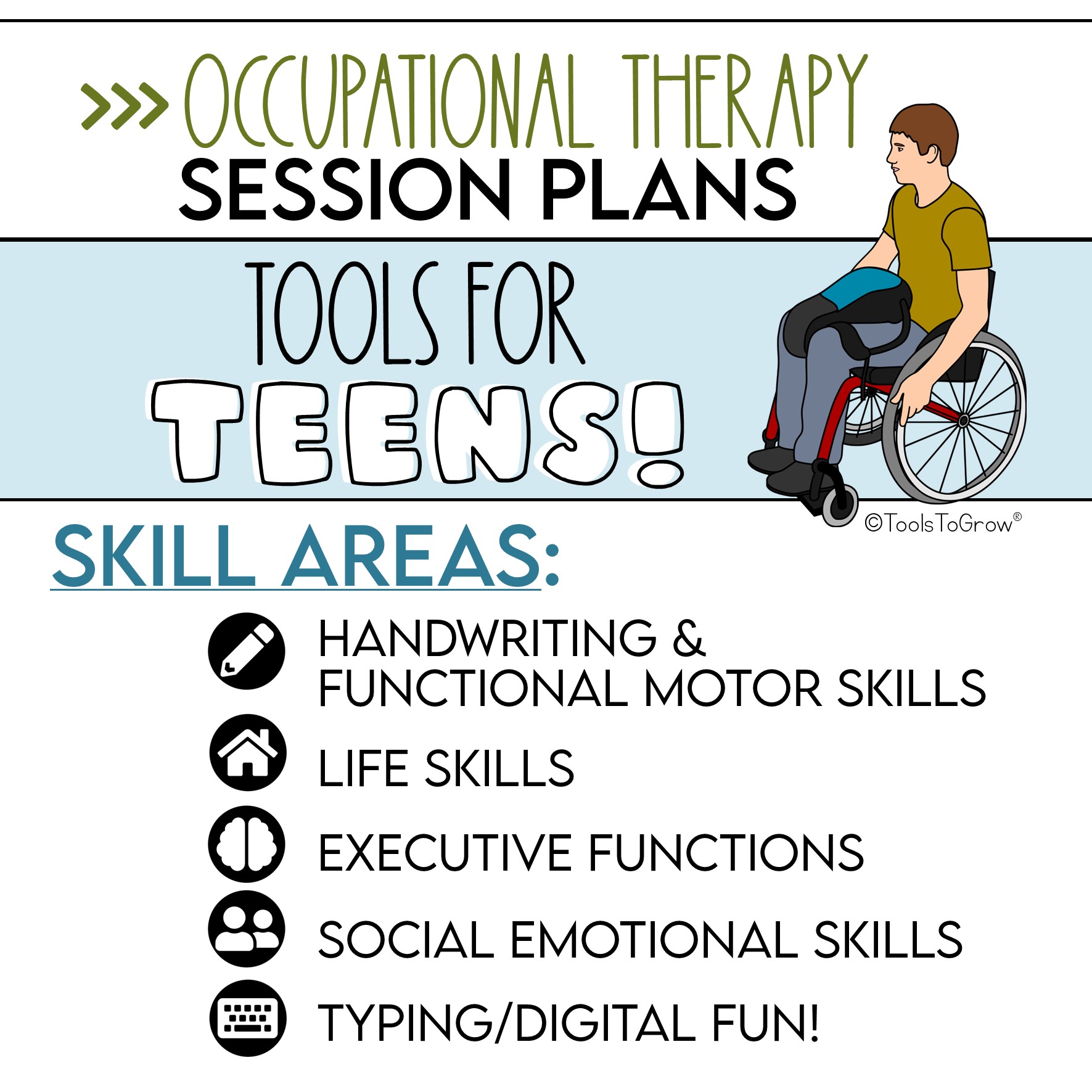 >>> OCCUPATIONAL THERAPY
SESSION PLANS

TOOLS FOR
TEENS!

©ToolsToGrow®

SKILL AREAS:

HANDWRITING & FUNCTIONAL MOTOR SKILLS

LIFE SKILLS

EXECUTIVE FUNCTIONS

SOCIAL EMOTIONAL SKILLS

TYPING/DIGITAL FUN!